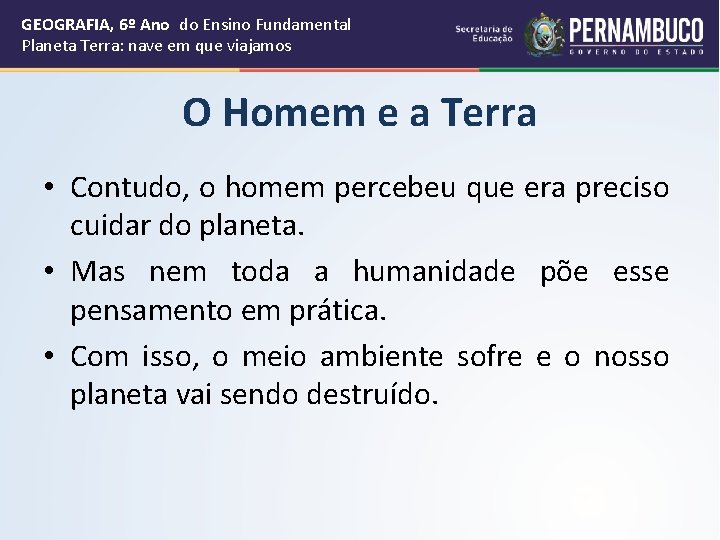 GEOGRAFIA, 6º Ano do Ensino Fundamental
Planeta Terra: nave em que viajamos

Secretaria de Educação

PERNAMBUCO
GOVERNO DO ESTADO

O Homem e a Terra

• Contudo, o homem percebeu que era preciso cuidar do planeta.

• Mas nem toda a humanidade põe esse pensamento em prática.

• Com isso, o meio ambiente sofre e o nosso planeta vai sendo destruído.